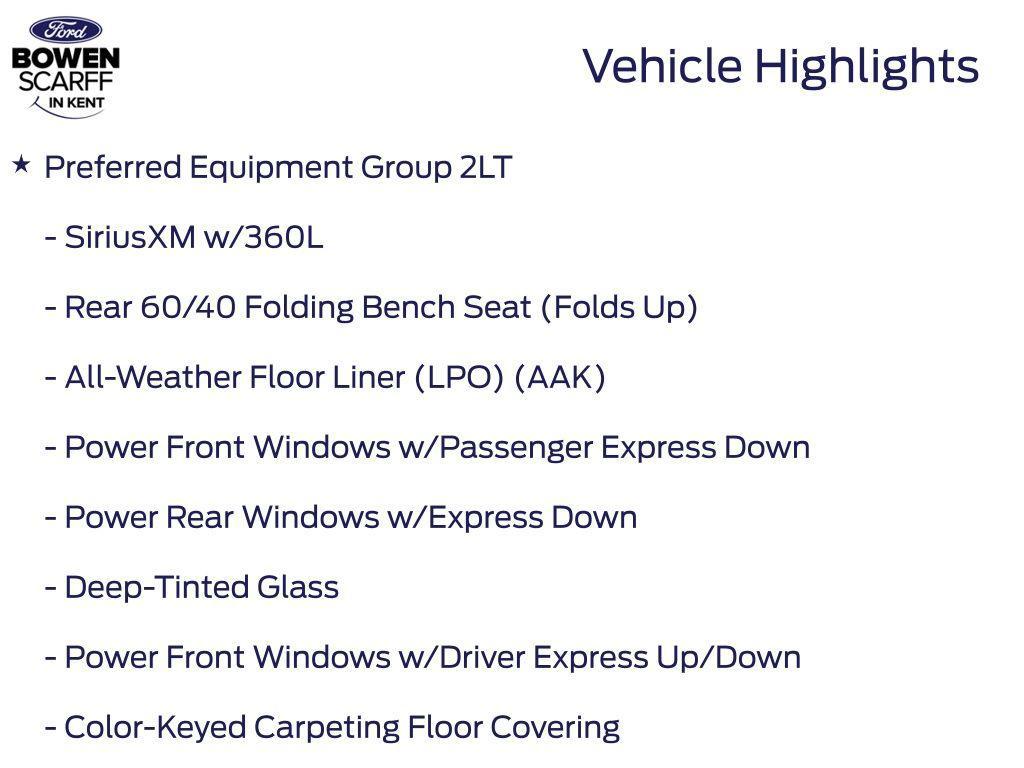 Ford
BOWEN
SCARFF
IN KENT

Vehicle Highlights

★ Preferred Equipment Group 2LT

- SiriusXM w/360L

- Rear 60/40 Folding Bench Seat (Folds Up)

- All-Weather Floor Liner (LPO) (AAK)

- Power Front Windows w/Passenger Express Down

- Power Rear Windows w/Express Down

- Deep-Tinted Glass

- Power Front Windows w/Driver Express Up/Down

- Color-Keyed Carpeting Floor Covering